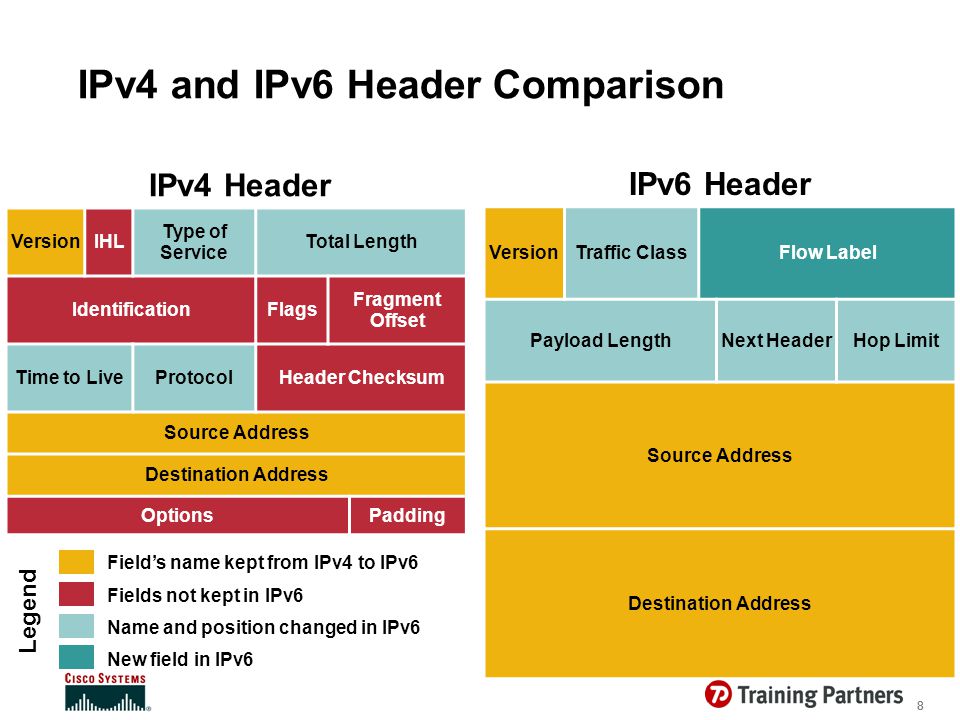 IPv4 and IPv6 Header Comparison

IPv4 Header

Version IHL Type of Service Total Length

Identification Flags Fragment Offset

Time to Live Protocol Header Checksum

Source Address

Destination Address

Options Padding

Legend

Field's name kept from IPv4 to IPv6

Fields not kept in IPv6

Name and position changed in IPv6

New field in IPv6

CISCO SYSTEMS

IPv6 Header

Version Traffic Class Flow Label

Payload Length Next Header Hop Limit

Source Address

Destination Address

Training Partners

8